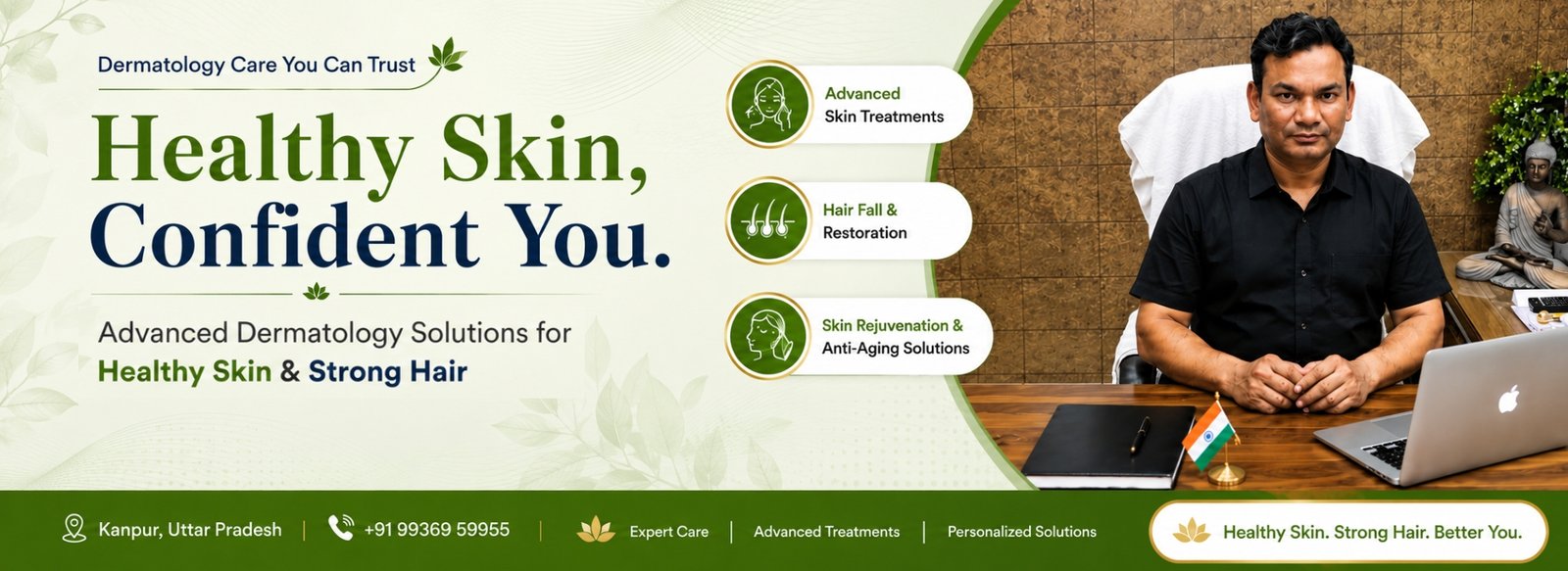 Dermatology Care You Can Trust

Healthy Skin,
Confident You.

Advanced Dermatology Solutions for
Healthy Skin & Strong Hair

Advanced
Skin Treatments

Hair Fall &
Restoration

Skin Rejuvenation &
Anti-Aging Solutions

Kanpur, Uttar Pradesh | +91 99369 59955 | Expert Care | Advanced Treatments | Personalized Solutions

Healthy Skin. Strong Hair. Better You.